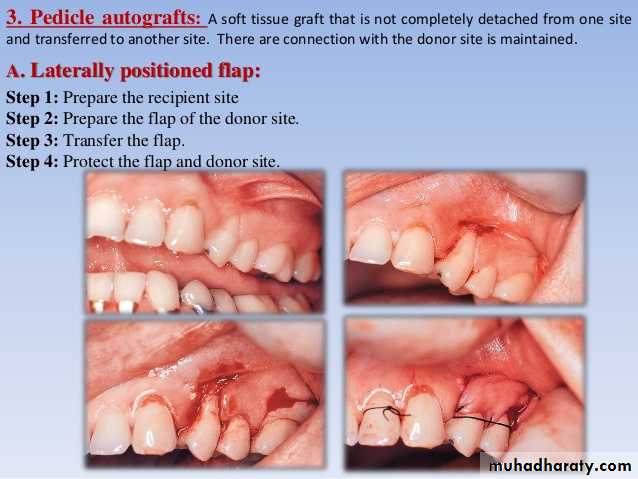 3. Pedicle autografts: A soft tissue graft that is not completely detached from one site and transferred to another site. There are connection with the donor site is maintained.

A. Laterally positioned flap:

Step 1: Prepare the recipient site
Step 2: Prepare the flap of the donor site.
Step 3: Transfer the flap.
Step 4: Protect the flap and donor site.

muhadharaty.com